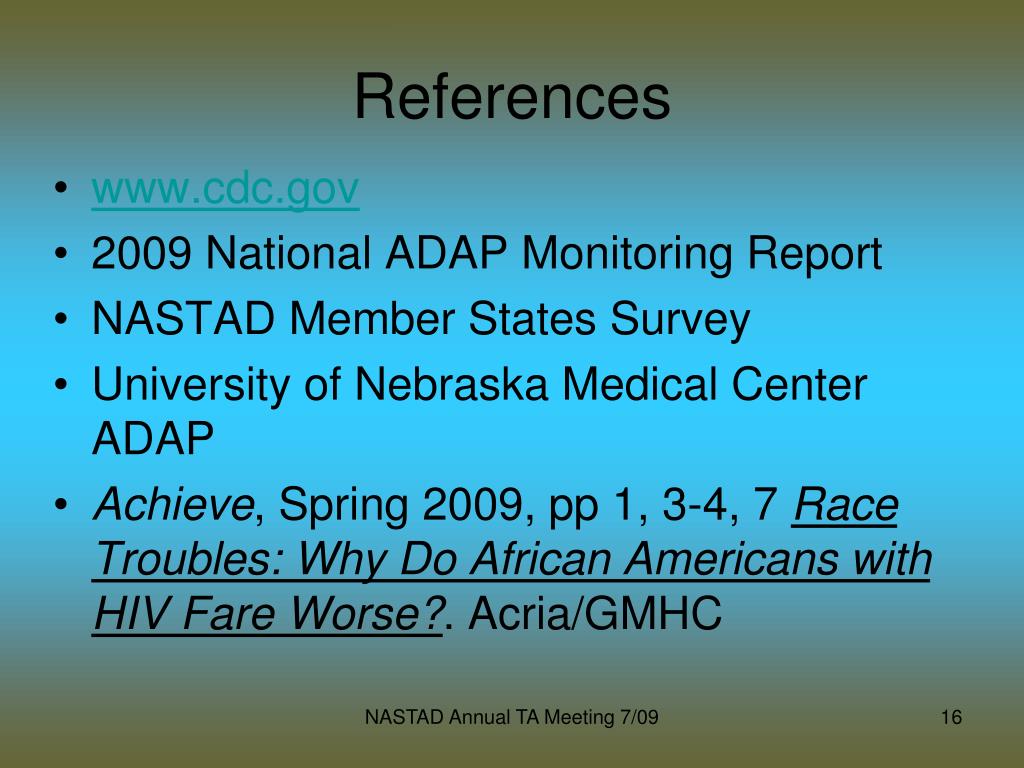 References

• www.cdc.gov
• 2009 National ADAP Monitoring Report
• NASTAD Member States Survey
• University of Nebraska Medical Center ADAP
• Achieve, Spring 2009, pp 1, 3-4, 7 Race Troubles: Why Do African Americans with HIV Fare Worse?. Acria/GMHC

NASTAD Annual TA Meeting 7/09

16